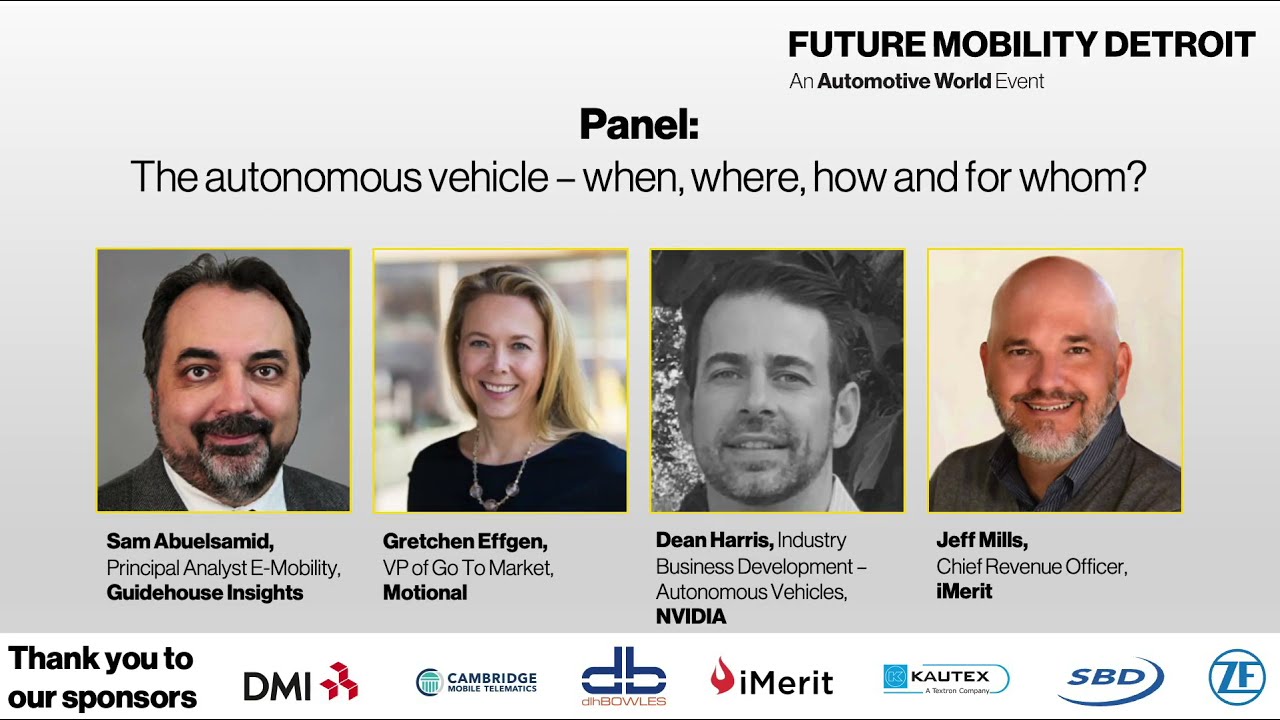 FUTURE MOBILITY DETROIT
An Automotive World Event

Panel:
The autonomous vehicle – when, where, how and for whom?

Sam Abuelsamid, Principal Analyst E-Mobility, Guidehouse Insights

Gretchen Effgen, VP of Go To Market, Motional

Dean Harris, Industry Business Development – Autonomous Vehicles, NVIDIA

Jeff Mills, Chief Revenue Officer, iMerit

Thank you to our sponsors

DMI

CAMBRIDGE MOBILE TELEMATICS

db dlhBOWLES

iMerit

KAUTEX A Textron Company

SBD

ZF